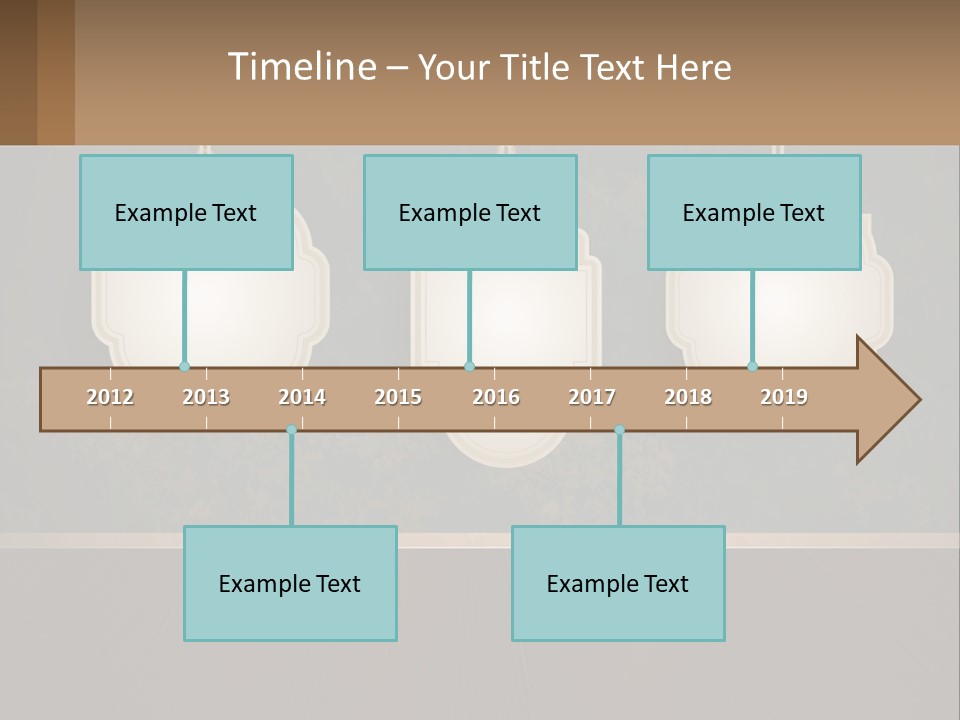 Timeline – Your Title Text Here

Example Text

Example Text

Example Text

2012 2013 2014 2015 2016 2017 2018 2019

Example Text

Example Text